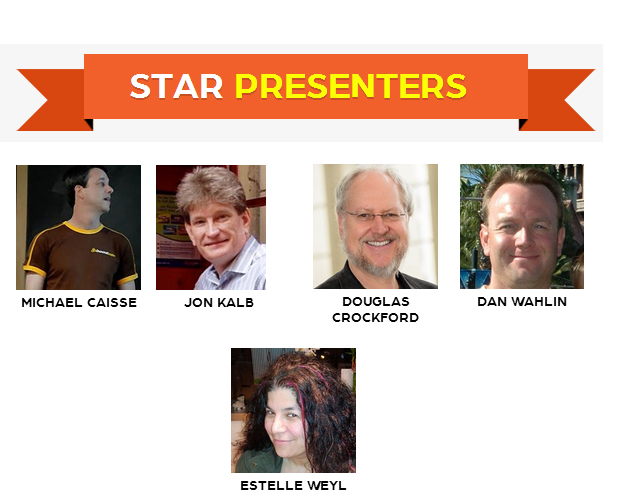 STAR PRESENTERS

MICHAEL CAISSE

JON KALB

DOUGLAS CROCKFORD

DAN WAHLIN

ESTELLE WEYL